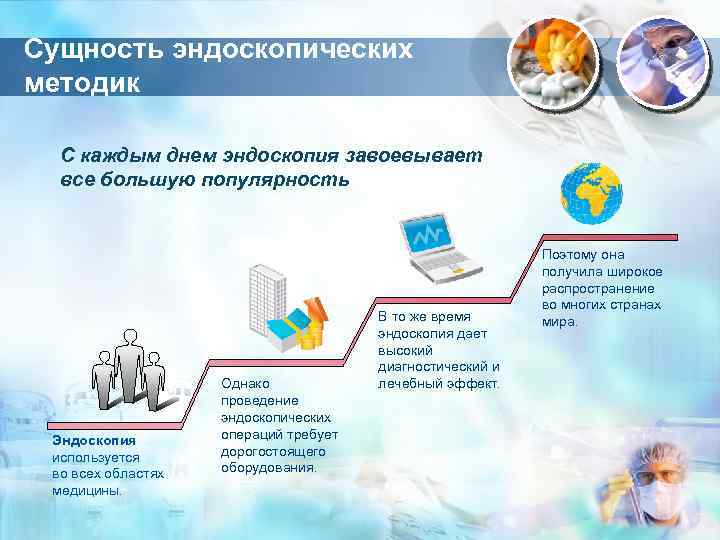 Сущность эндоскопических методик

С каждым днем эндоскопия завоевывает все большую популярность

Эндоскопия используется во всех областях медицины.

Однако проведение эндоскопических операций требует дорогостоящего оборудования.

В то же время эндоскопия дает высокий диагностический и лечебный эффект.

Поэтому она получила широкое распространение во многих странах мира.